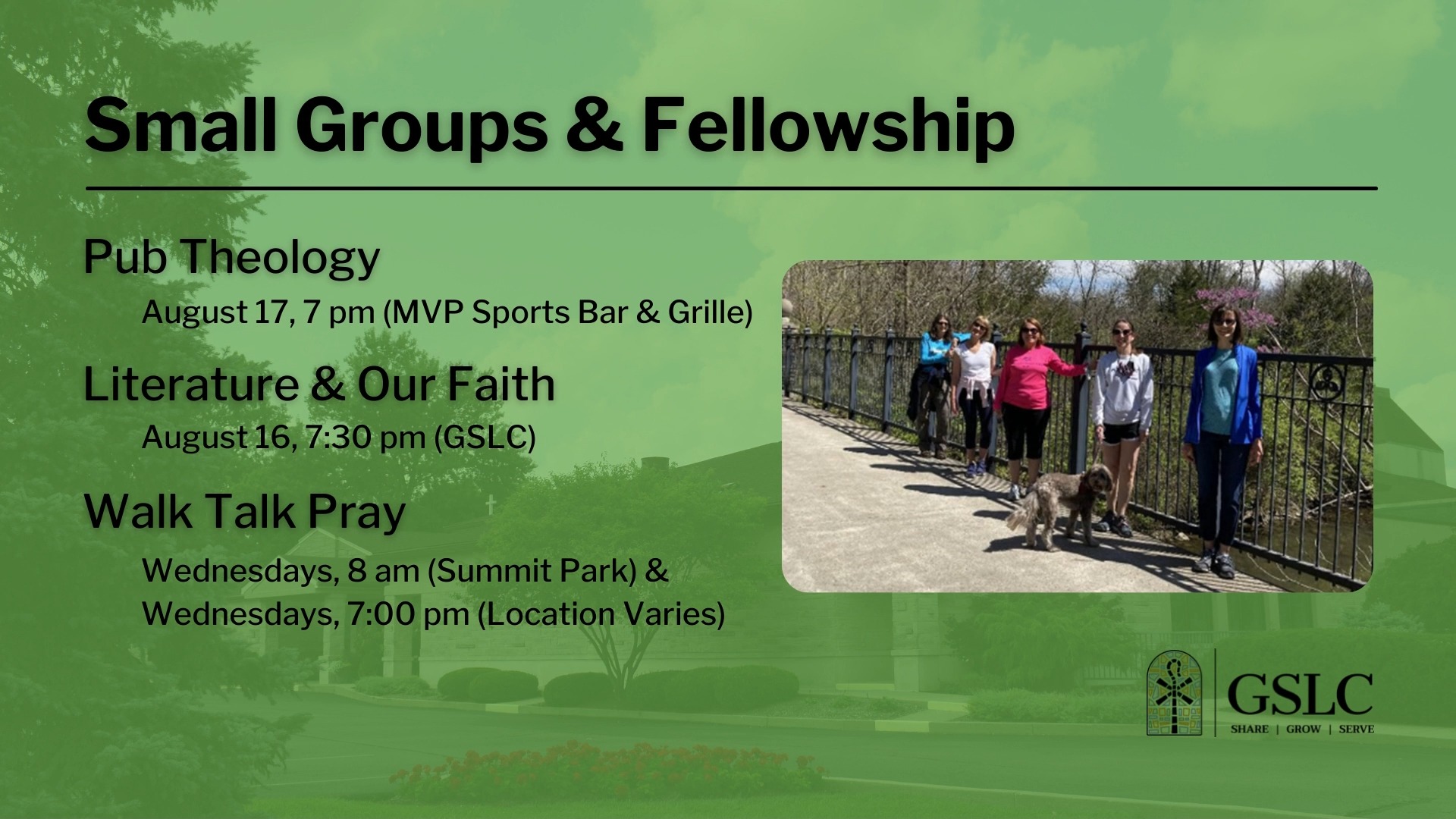 Small Groups & Fellowship

Pub Theology

August 17, 7 pm (MVP Sports Bar & Grille)

Literature & Our Faith

August 16, 7:30 pm (GSLC)

Walk Talk Pray

Wednesdays, 8 am (Summit Park) & Wednesdays, 7:00 pm (Location Varies)

GSLC
SHARE | GROW | SERVE